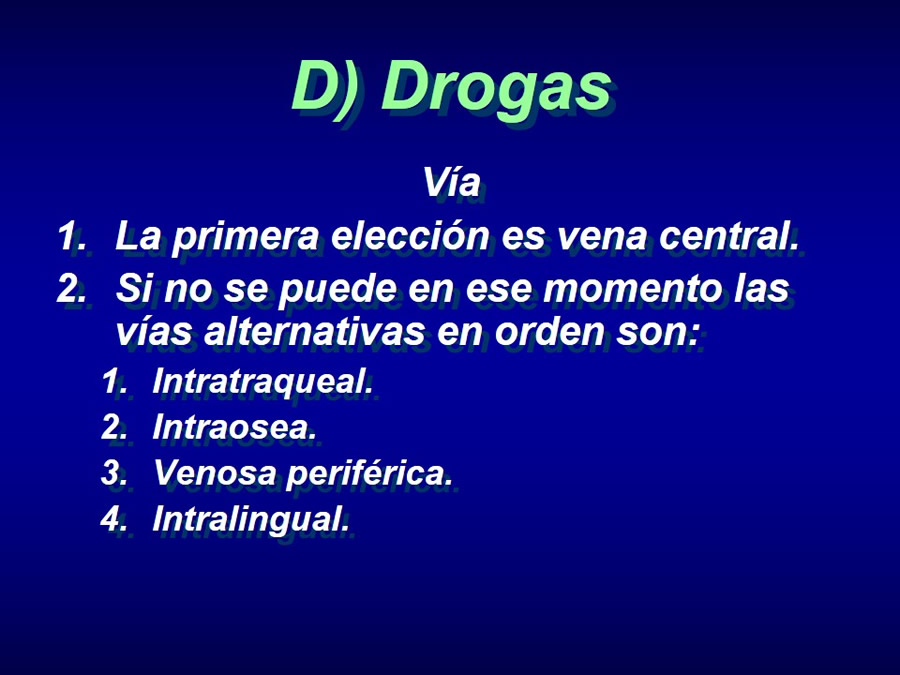 D) Drogas

Vía

1. La primera elección es vena central.
2. Si no se puede en ese momento las vías alternativas en orden son:
   1. Intratraqueal.
   2. Intraosea.
   3. Venosa periférica.
   4. Intralingual.